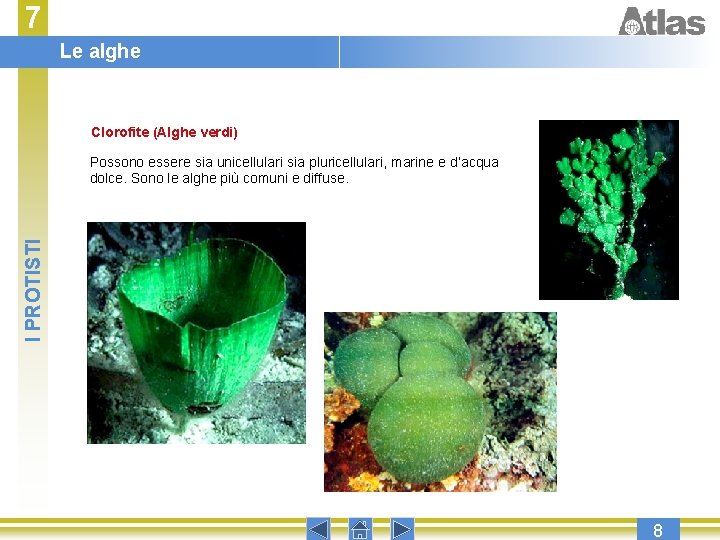 7

Atlas

Le alghe

I PROTISTI

Clorofite (Alghe verdi)

Possono essere sia unicellulari sia pluricellulari, marine e d'acqua dolce. Sono le alghe più comuni e diffuse.

8